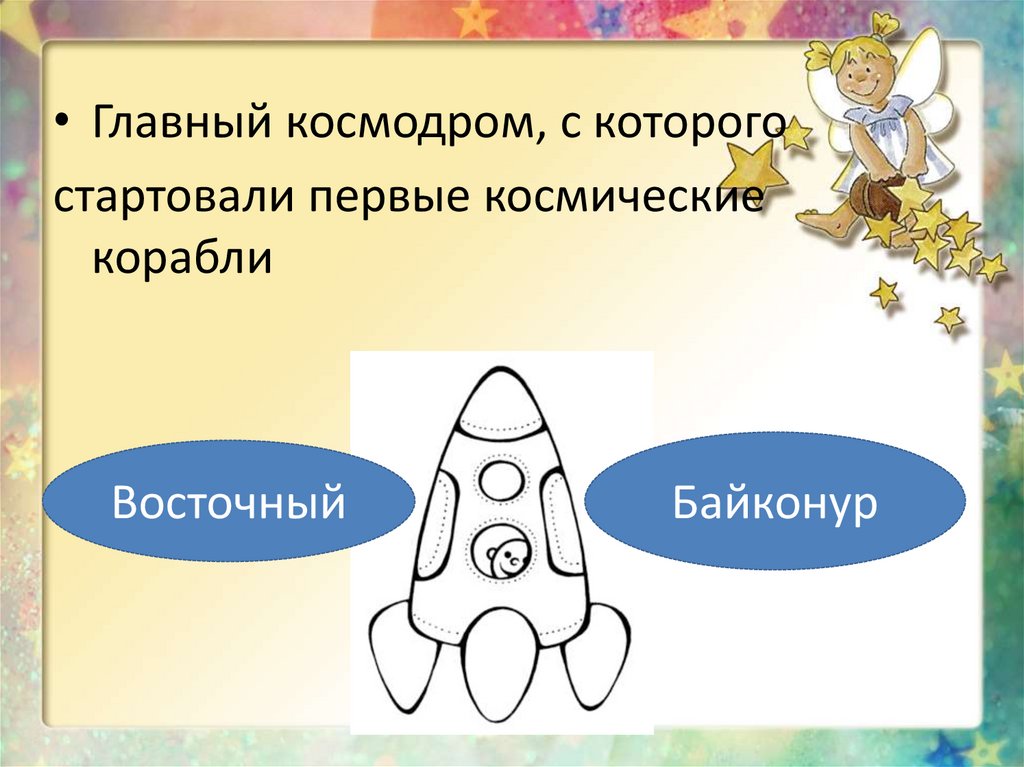 • Главный космодром, с которого стартовали первые космические корабли

Восточный

Байконур